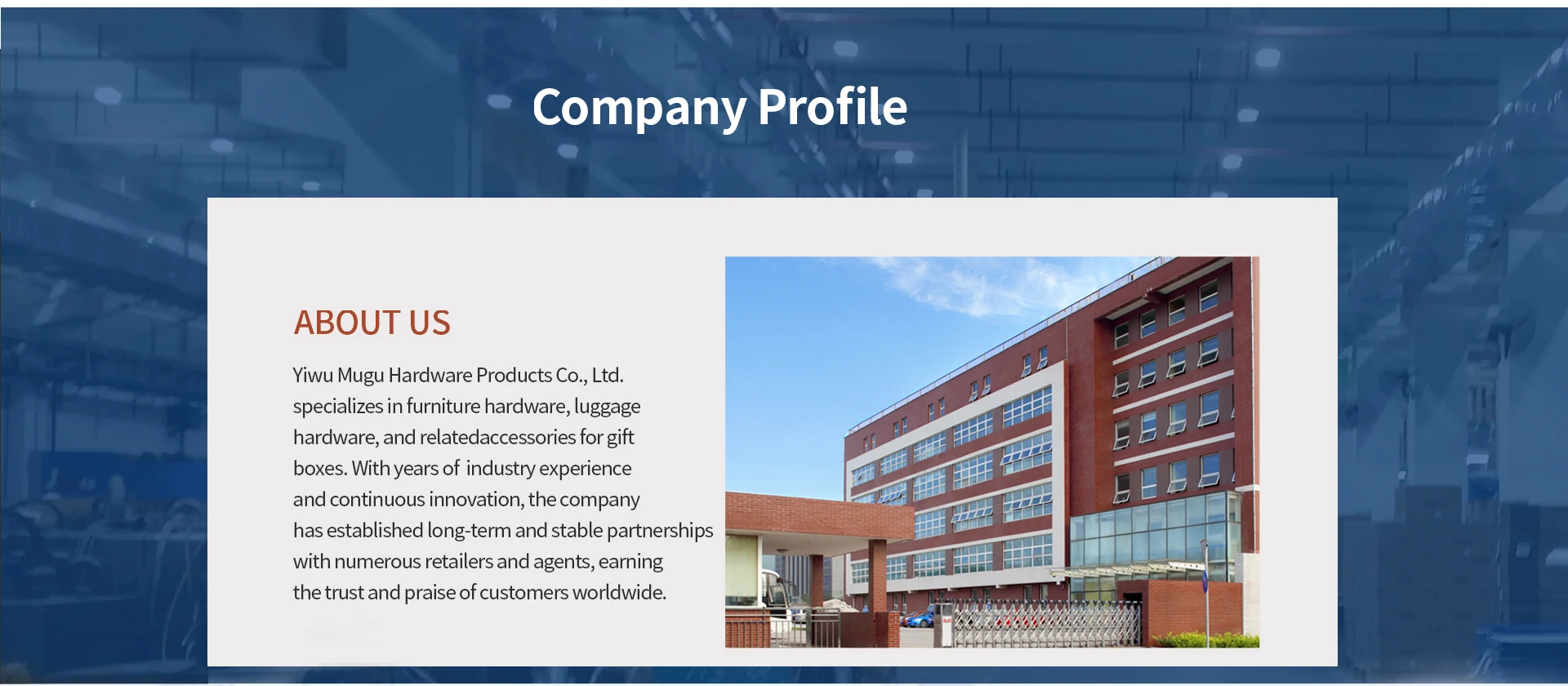 Company Profile

ABOUT US

Yiwu Mugu Hardware Products Co., Ltd. specializes in furniture hardware, luggage hardware, and relatedaccessories for gift boxes. With years of industry experience and continuous innovation, the company has established long-term and stable partnerships with numerous retailers and agents, earning the trust and praise of customers worldwide.